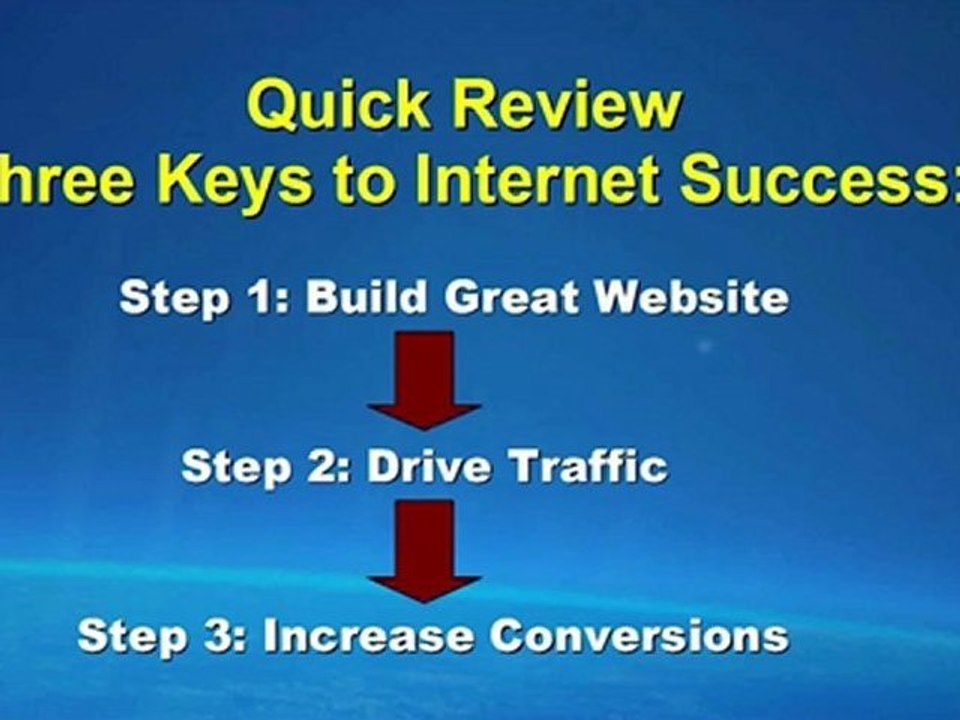 Quick Review
hree Keys to Internet Success:

Step 1: Build Great Website

Step 2: Drive Traffic

Step 3: Increase Conversions